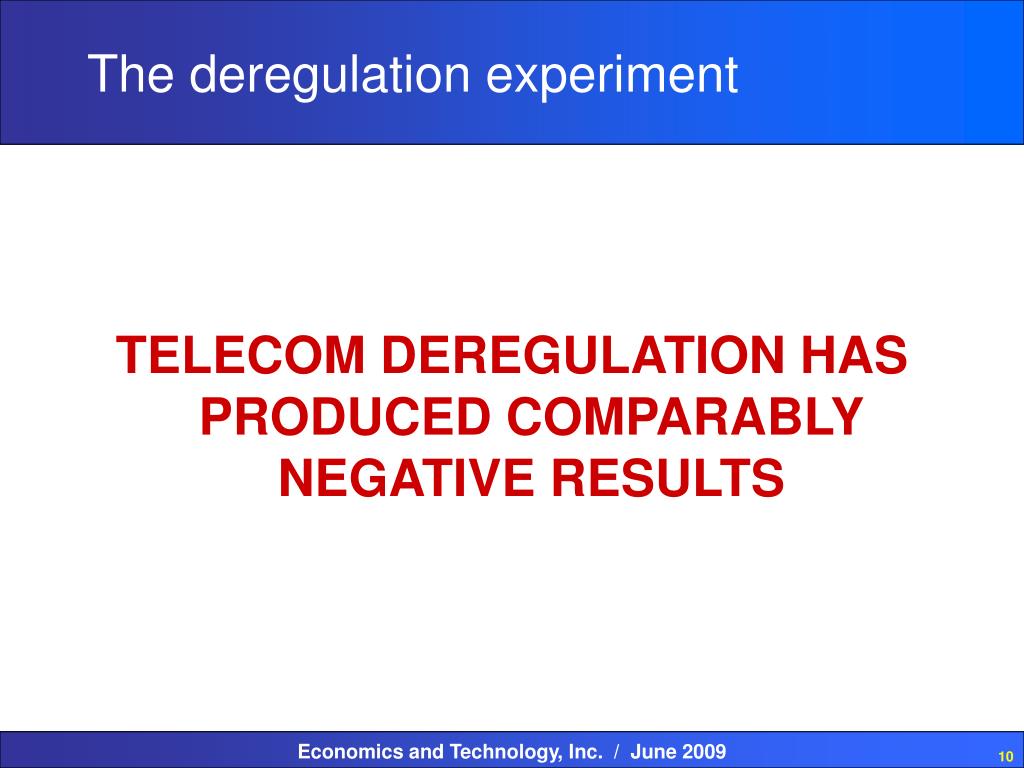 The deregulation experiment

TELECOM DEREGULATION HAS PRODUCED COMPARABLY NEGATIVE RESULTS

Economics and Technology, Inc. / June 2009

10